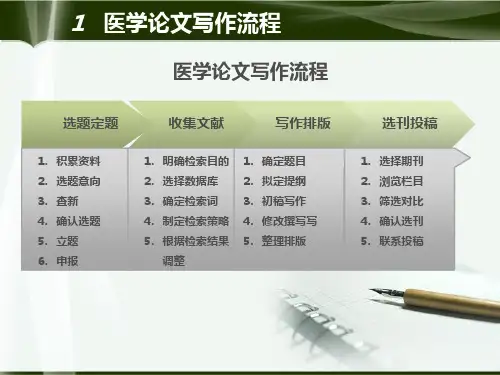 1 医学论文写作流程

医学论文写作流程

选题定题
1. 积累资料
2. 选题意向
3. 查新
4. 确认选题
5. 立题
6. 申报

收集文献
1. 明确检索目的
2. 选择数据库
3. 确定检索词
4. 制定检索策略
5. 根据检索结果调整

写作排版
1. 确定题目
2. 拟定提纲
3. 初稿写作
4. 修改撰写写
5. 整理排版

选刊投稿
1. 选择期刊
2. 浏览栏目
3. 筛选对比
4. 确认选刊
5. 联系投稿